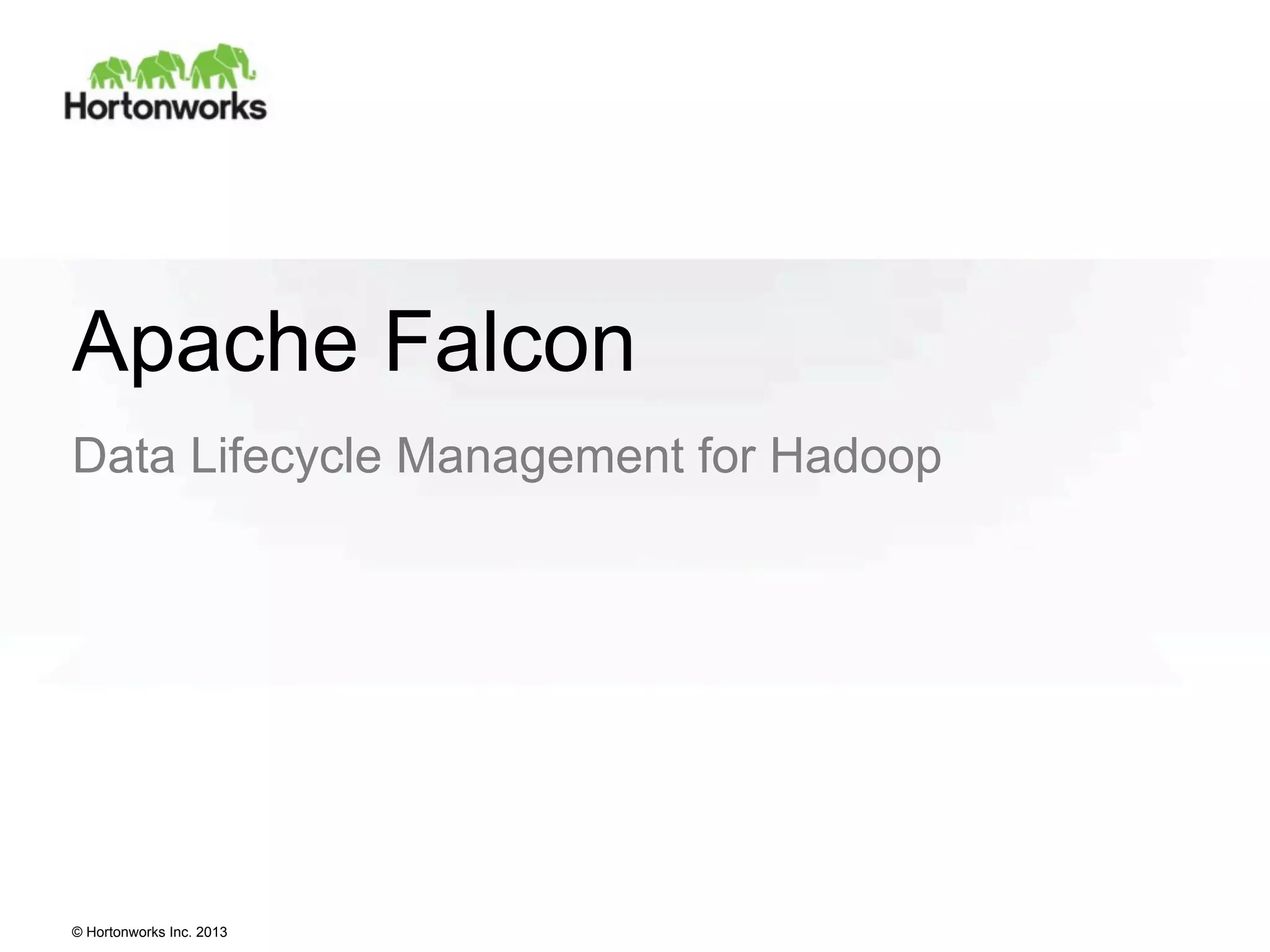 Hortonworks

Apache Falcon

Data Lifecycle Management for Hadoop

© Hortonworks Inc. 2013